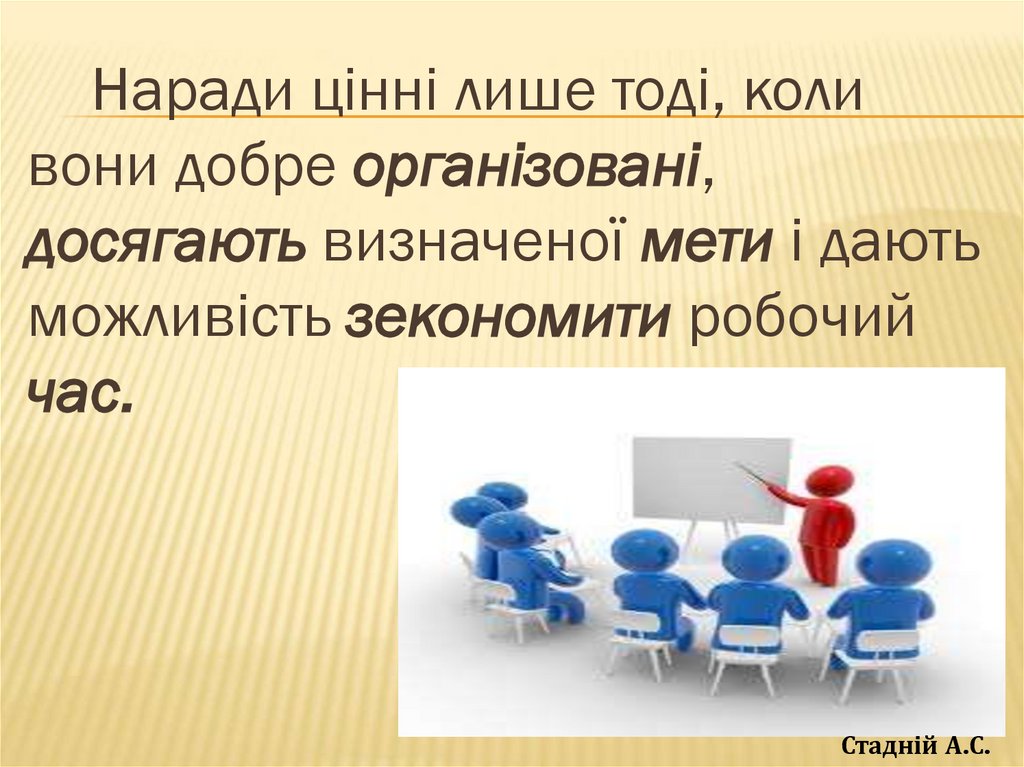 Наради цінні лише тоді, коли вони добре організовані, досягають визначеної мети і дають можливість зекономити робочий час.

Стадній А.С.